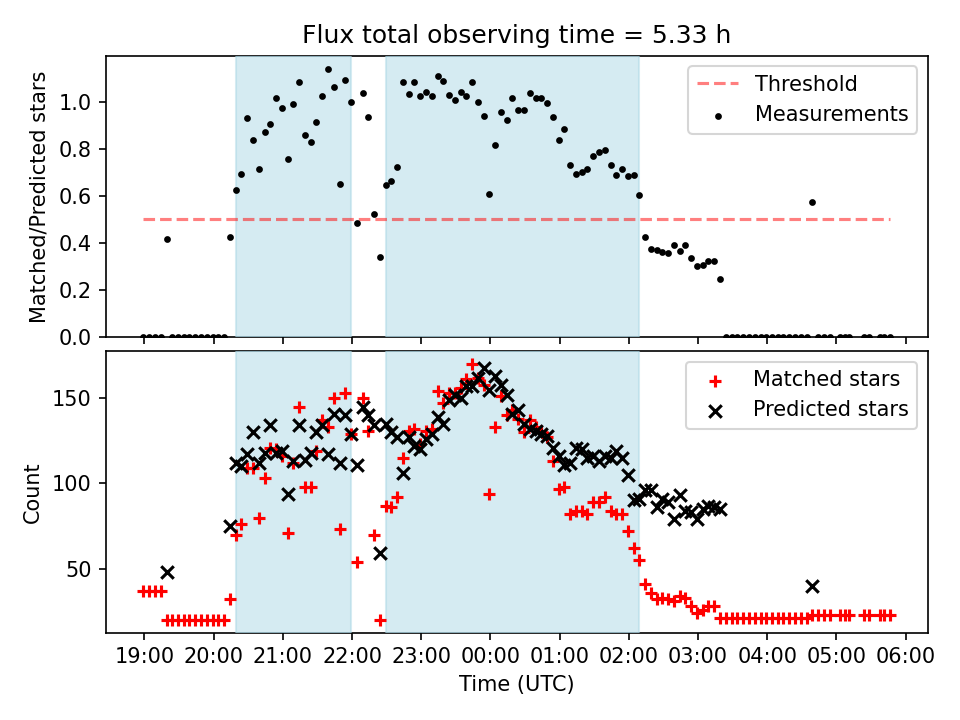 Flux total observing time = 5.33 h

Matched/Predicted stars

1.0
0.8
0.6
0.4
0.2
0.0

Threshold
Measurements

Count

150
100
50

Matched stars
Predicted stars

19:00 20:00 21:00 22:00 23:00 00:00 01:00 02:00 03:00 04:00 05:00 06:00

Time (UTC)